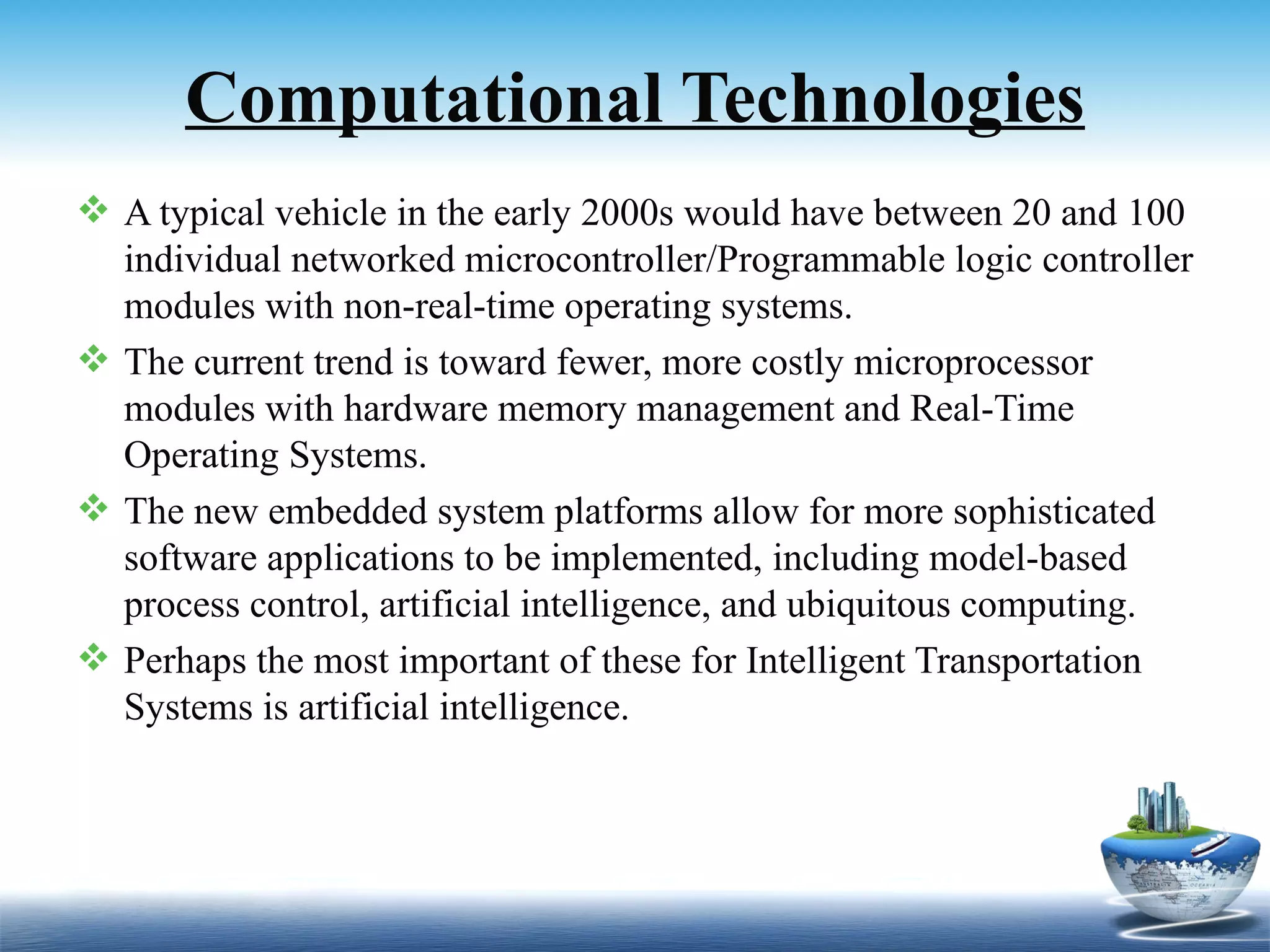 Computational Technologies

❖ A typical vehicle in the early 2000s would have between 20 and 100 individual networked microcontroller/Programmable logic controller modules with non-real-time operating systems.

❖ The current trend is toward fewer, more costly microprocessor modules with hardware memory management and Real-Time Operating Systems.

❖ The new embedded system platforms allow for more sophisticated software applications to be implemented, including model-based process control, artificial intelligence, and ubiquitous computing.

❖ Perhaps the most important of these for Intelligent Transportation Systems is artificial intelligence.